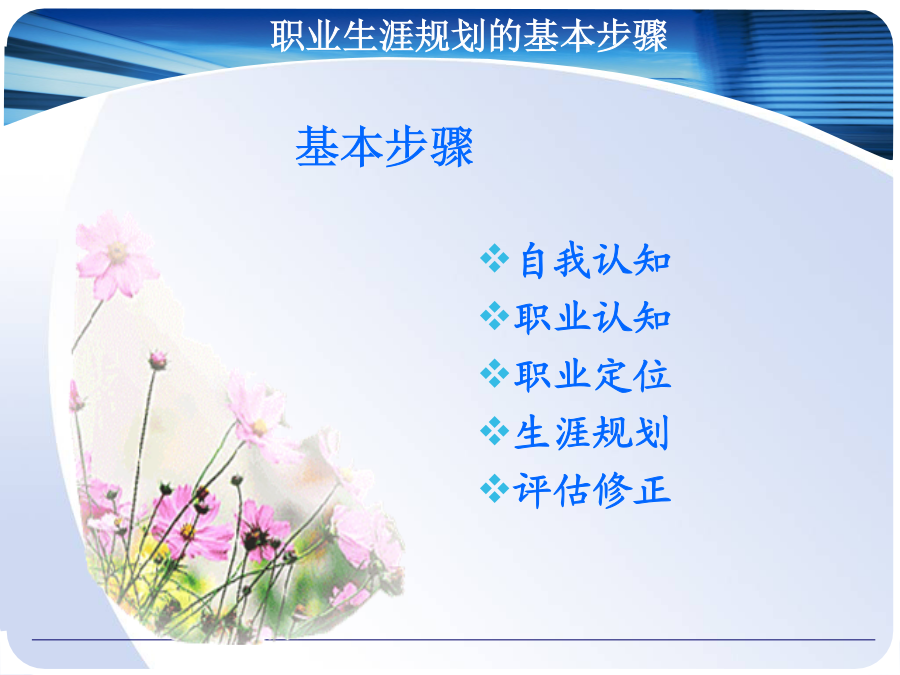 职业生涯规划的基本步骤

基本步骤

❖自我认知
❖职业认知
❖职业定位
❖生涯规划
❖评估修正